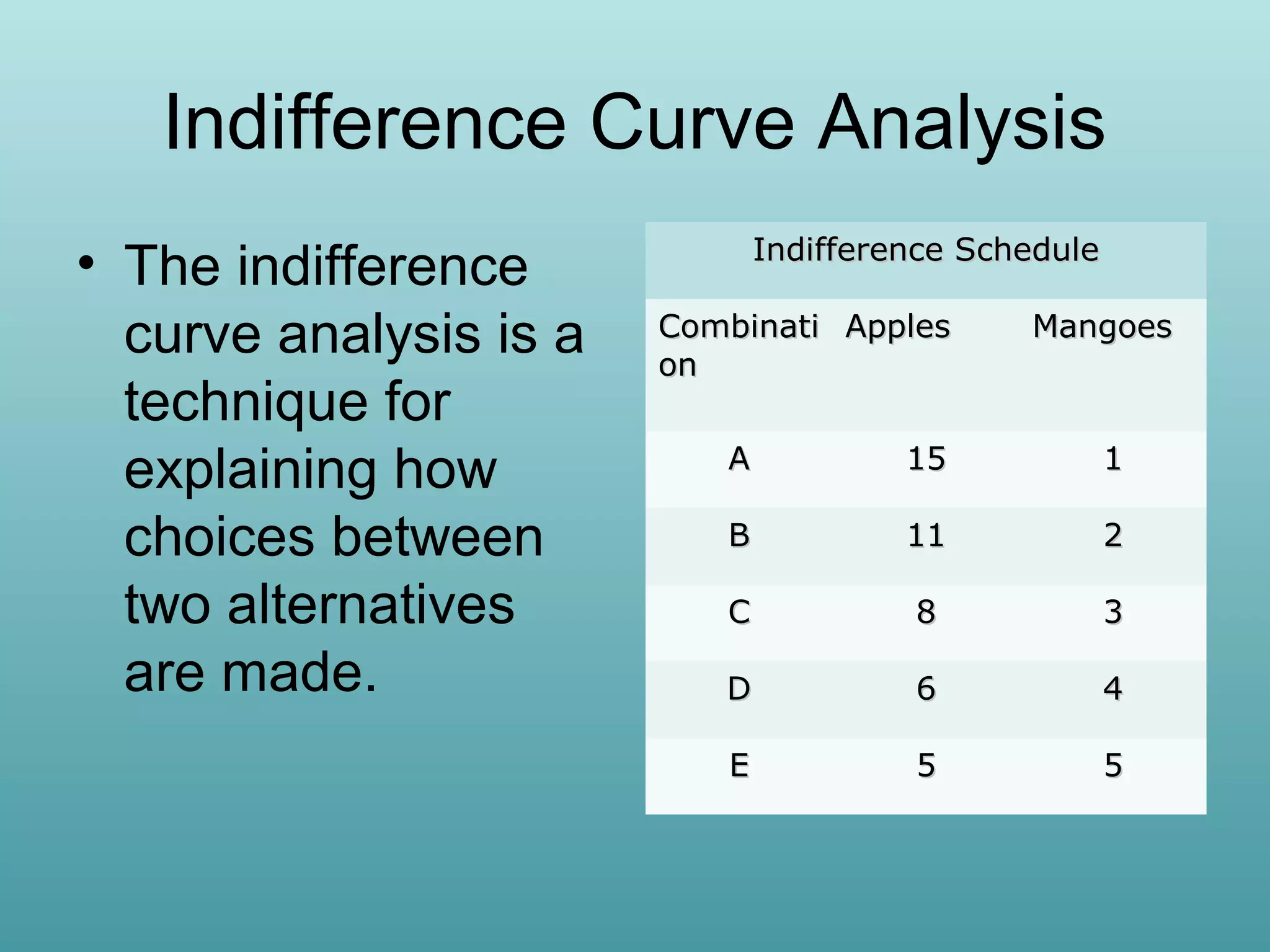 Indifference Curve Analysis

• The indifference curve analysis is a technique for explaining how choices between two alternatives are made.

Indifference Schedule

| Combination | Apples | Mangoes |
|---|---|---|
| A | 15 | 1 |
| B | 11 | 2 |
| C | 8 | 3 |
| D | 6 | 4 |
| E | 5 | 5 |